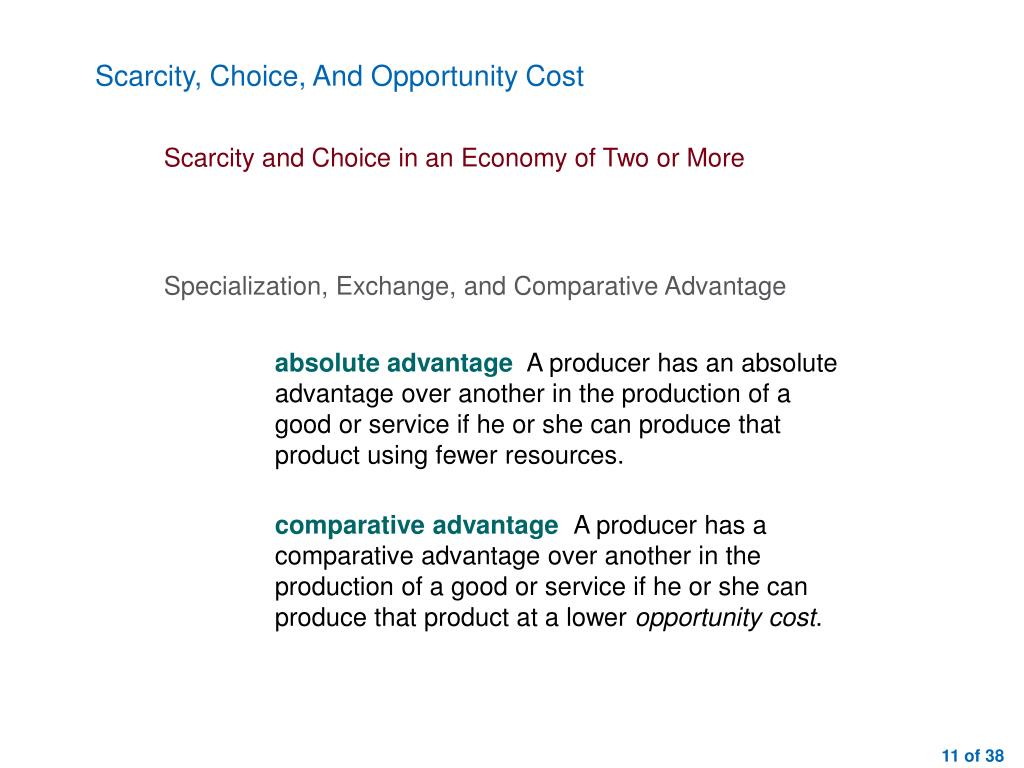 Scarcity, Choice, And Opportunity Cost

Scarcity and Choice in an Economy of Two or More

Specialization, Exchange, and Comparative Advantage

absolute advantage A producer has an absolute advantage over another in the production of a good or service if he or she can produce that product using fewer resources.

comparative advantage A producer has a comparative advantage over another in the production of a good or service if he or she can produce that product at a lower opportunity cost.

11 of 38